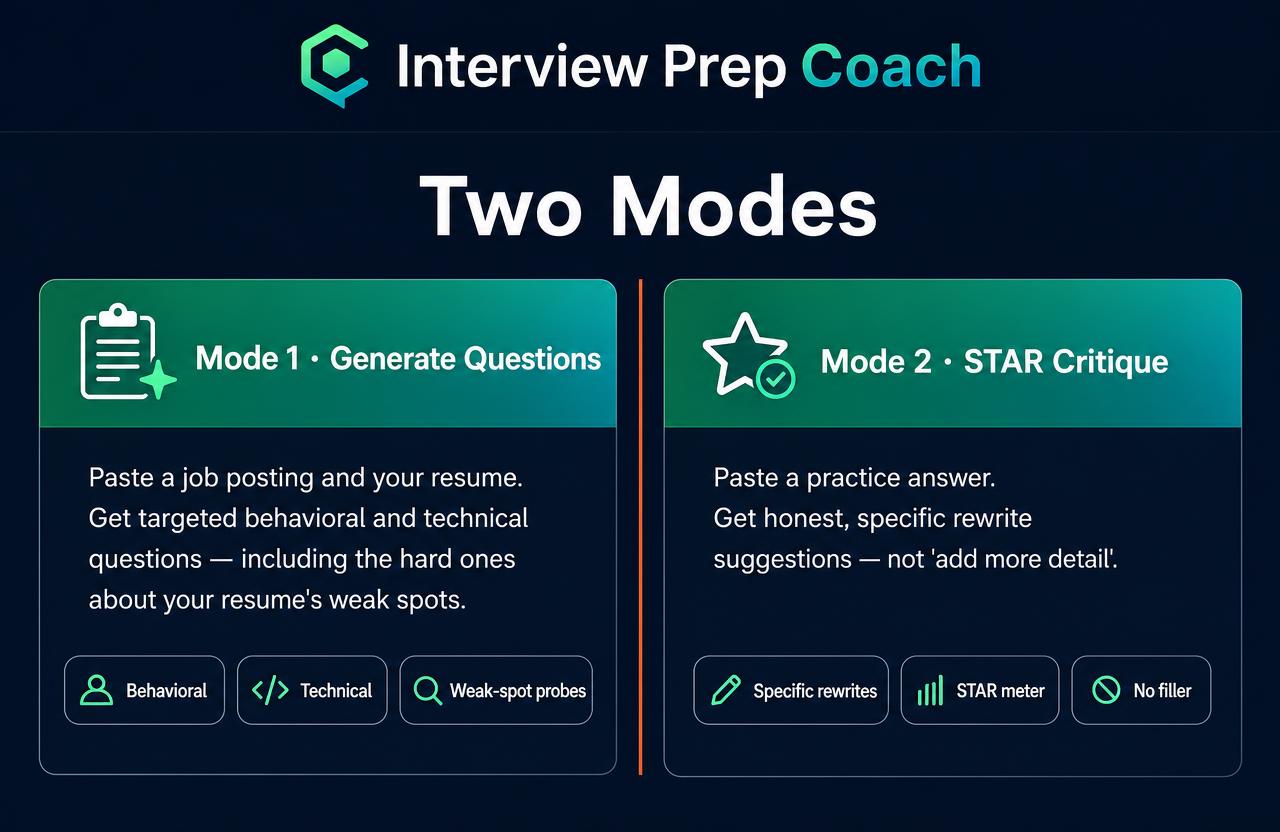 Interview Prep Coach

Two Modes

Mode 1 · Generate Questions

Paste a job posting and your resume. Get targeted behavioral and technical questions — including the hard ones about your resume's weak spots.

Behavioral

Technical

Weak-spot probes

Mode 2 · STAR Critique

Paste a practice answer. Get honest, specific rewrite suggestions — not 'add more detail'.

Specific rewrites

STAR meter

No filler